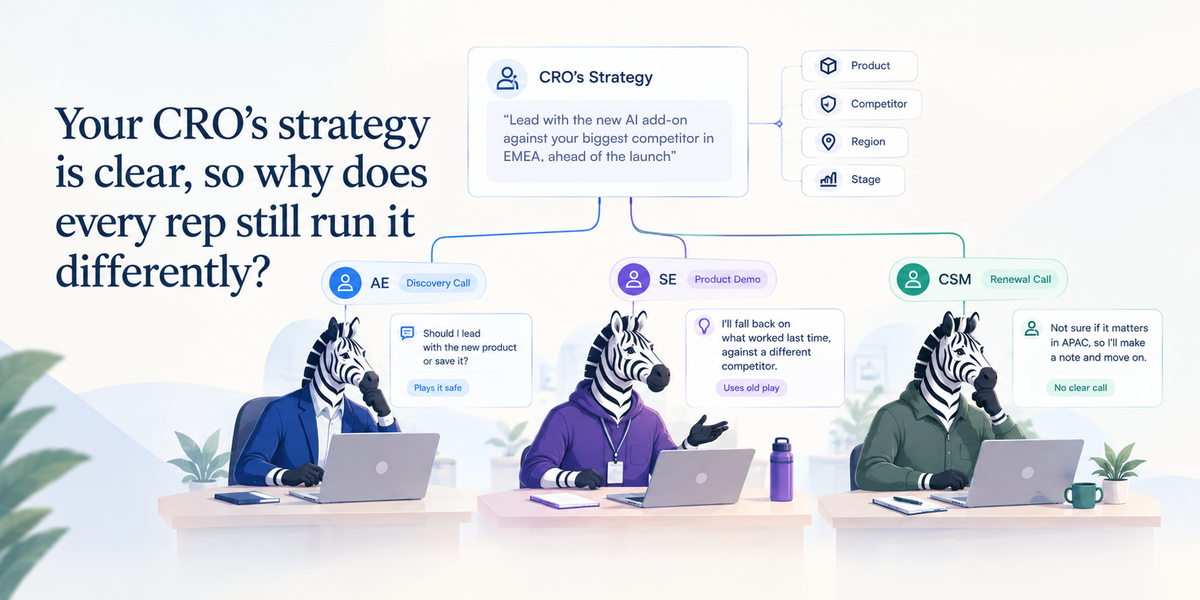 Your CRO's strategy is clear, so why does every rep still run it differently?

CRO's Strategy

"Lead with the new AI add-on against your biggest competitor in EMEA, ahead of the launch"

Product

Competitor

Region

Stage

AE Discovery Call

Should I lead with the new product or save it?

Plays it safe

SE Product Demo

I'll fall back on what worked last time, against a different competitor.

Uses old play

CSM Renewal Call

Not sure if it matters in APAC, so I'll make a note and move on.

No clear call